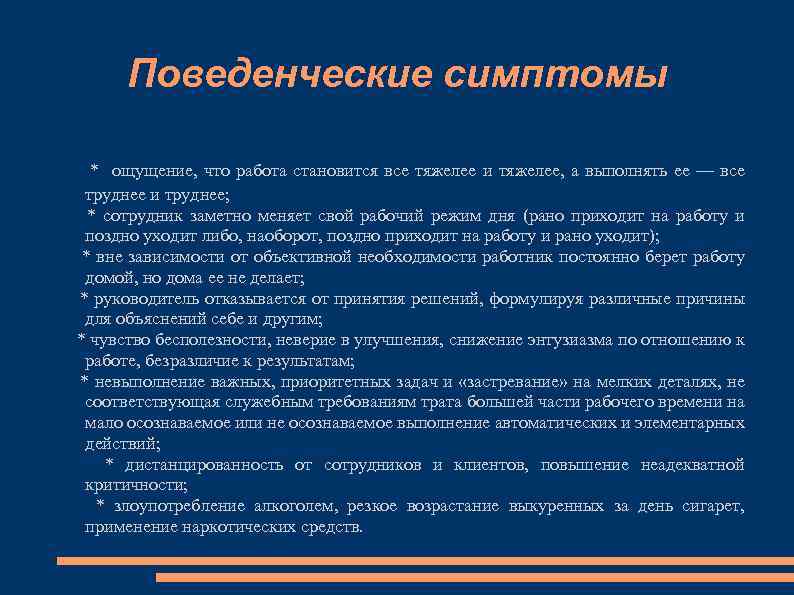 Поведенческие симптомы

* ощущение, что работа становится все тяжелее и тяжелее, а выполнять ее — все труднее и труднее;
* сотрудник заметно меняет свой рабочий режим дня (рано приходит на работу и поздно уходит либо, наоборот, поздно приходит на работу и рано уходит);
* вне зависимости от объективной необходимости работник постоянно берет работу домой, но дома ее не делает;
* руководитель отказывается от принятия решений, формулируя различные причины для объяснений себе и другим;
* чувство бесполезности, неверие в улучшения, снижение энтузиазма по отношению к работе, безразличие к результатам;
* невыполнение важных, приоритетных задач и «застревание» на мелких деталях, не соответствующая служебным требованиям трата большей части рабочего времени на мало осознаваемое или не осознаваемое выполнение автоматических и элементарных действий;
* дистанцированность от сотрудников и клиентов, повышение неадекватной критичности;
* злоупотребление алкоголем, резкое возрастание выкуренных за день сигарет, применение наркотических средств.